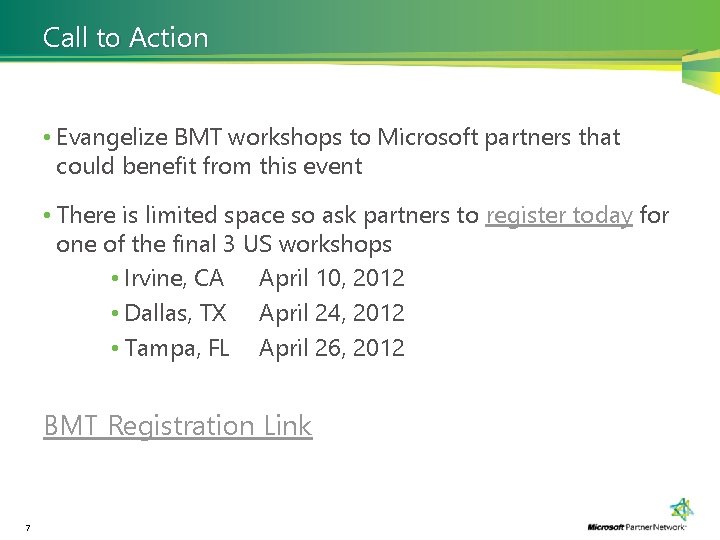 Call to Action

• Evangelize BMT workshops to Microsoft partners that could benefit from this event

• There is limited space so ask partners to register today for one of the final 3 US workshops

• Irvine, CA April 10, 2012

• Dallas, TX April 24, 2012

• Tampa, FL April 26, 2012

BMT Registration Link

7

Microsoft Partner Network